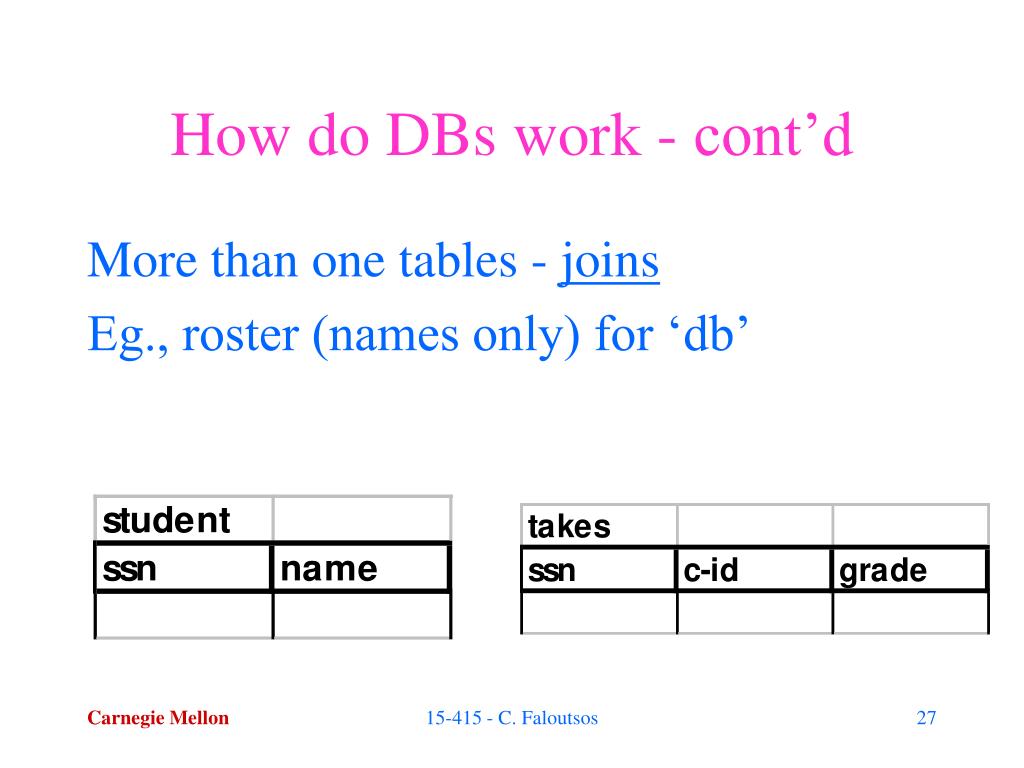 How do DBs work - cont’d

More than one tables - joins

Eg., roster (names only) for ‘db’

| student | |
|---|---|
| ssn | name |
| | |

| takes | | |
|---|---|---|
| ssn | c-id | grade |
| | | |

Carnegie Mellon

15-415 - C. Faloutsos

27